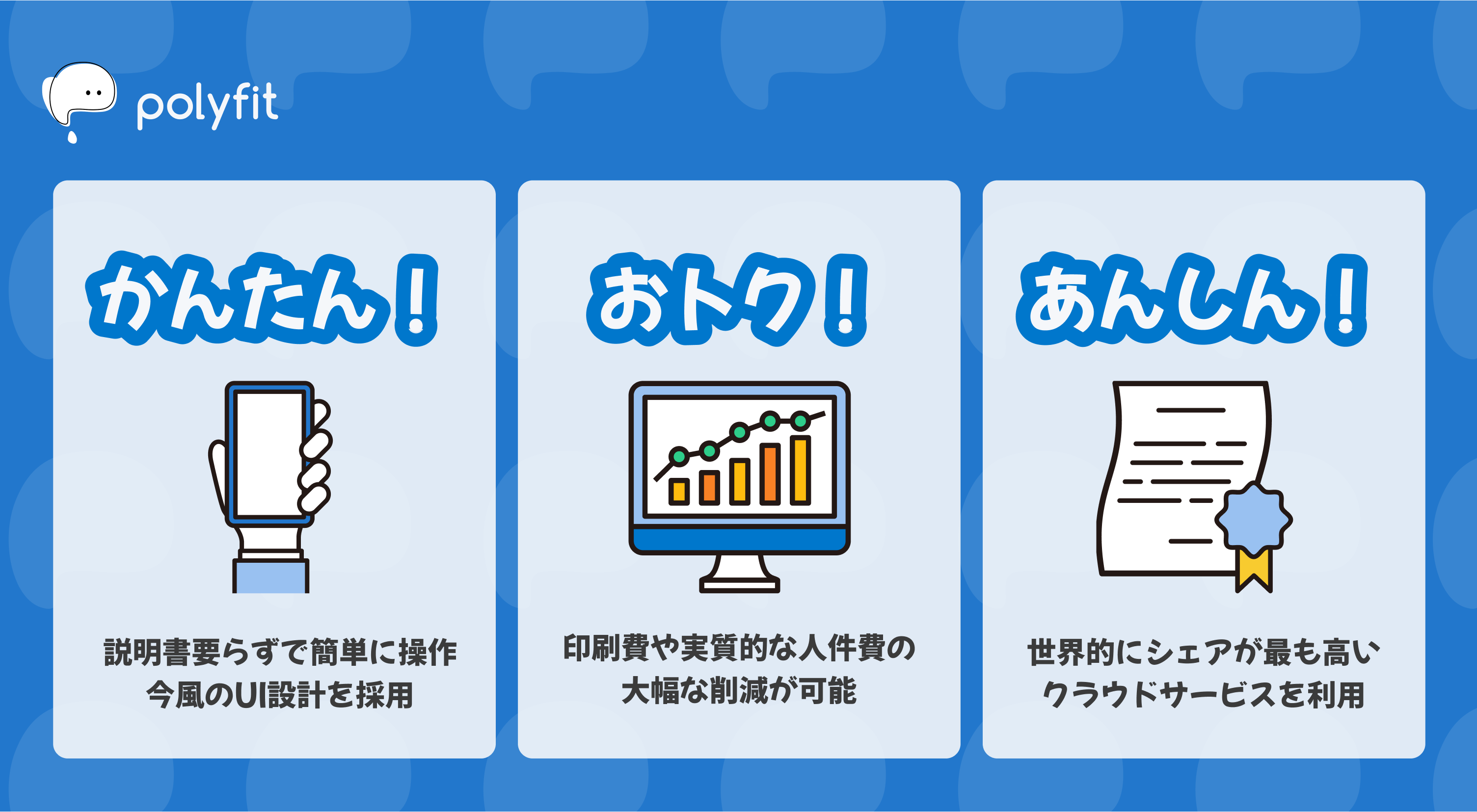 polyfit

かんたん!

説明書要らずで簡単に操作
今風のUI設計を採用

おトク!

印刷費や実質的な人件費の
大幅な削減が可能

あんしん!

世界的にシェアが最も高い
クラウドサービスを利用